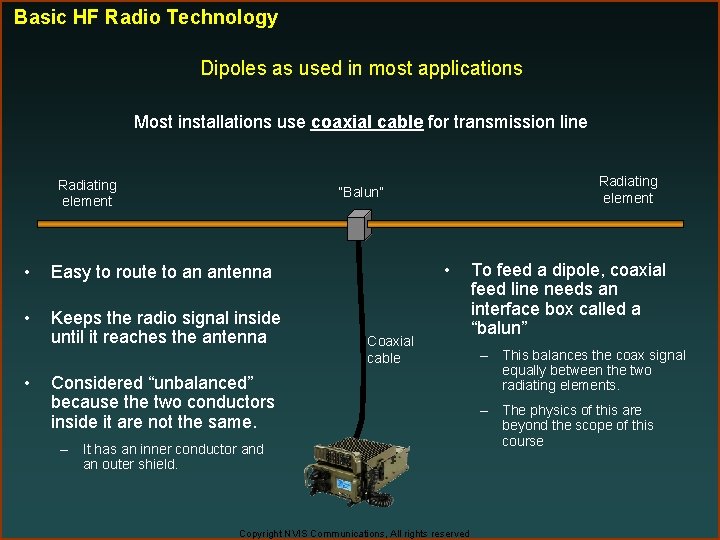 Basic HF Radio Technology

Dipoles as used in most applications

Most installations use coaxial cable for transmission line

Radiating element

"Balun"

Radiating element

• Easy to route to an antenna

• Keeps the radio signal inside until it reaches the antenna

• Considered “unbalanced” because the two conductors inside it are not the same.

– It has an inner conductor and an outer shield.

Coaxial cable

• To feed a dipole, coaxial feed line needs an interface box called a “balun”

– This balances the coax signal equally between the two radiating elements.

– The physics of this are beyond the scope of this course

Copyright NVIS Communications, All rights reserved